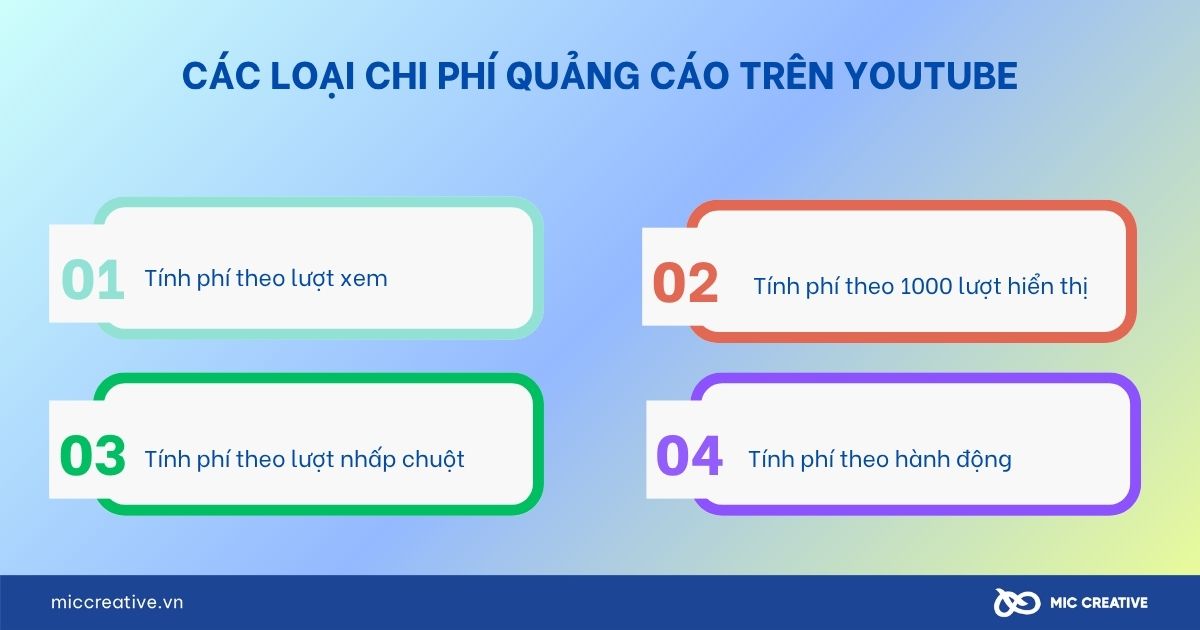 CÁC LOẠI CHI PHÍ QUẢNG CÁO TRÊN YOUTUBE

01 Tính phí theo lượt xem

02 Tính phí theo 1000 lượt hiển thị

03 Tính phí theo lượt nhấp chuột

04 Tính phí theo hành động

miccreative.vn

MIC CREATIVE